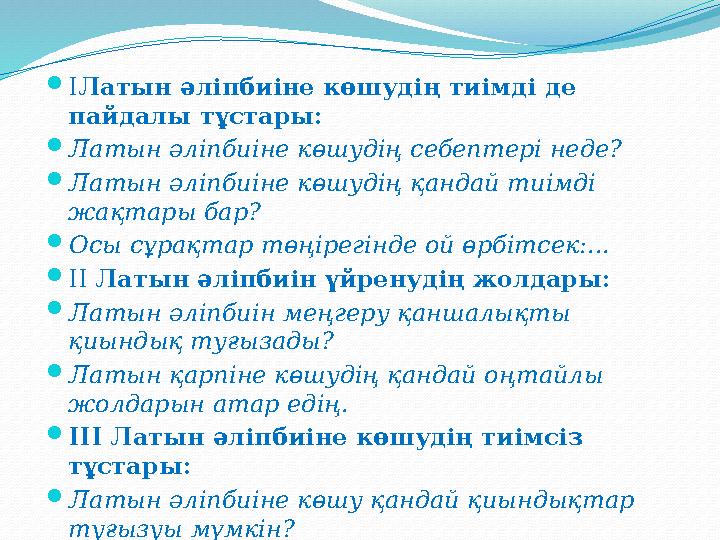 IЛатын әліпбиіне көшудің тиімді де пайдалы тұстары:

Латын әліпбиіне көшудің себептері неде?

Латын әліпбиіне көшудің қандай тиімді жақтары бар?

Осы сұрақтар төңірегінде ой өрбітсек:...

II Латын әліпбиін үйренудің жолдары:

Латын әліпбиін меңгеру қаншалықты қиындық туғызады?

Латын қарпіне көшудің қандай оңтайлы жолдарын атар едің.

III Латын әліпбиіне көшудің тиімсіз тұстары:

Латын әліпбиіне көшу қандай қиындықтар туғызуы мүмкін?